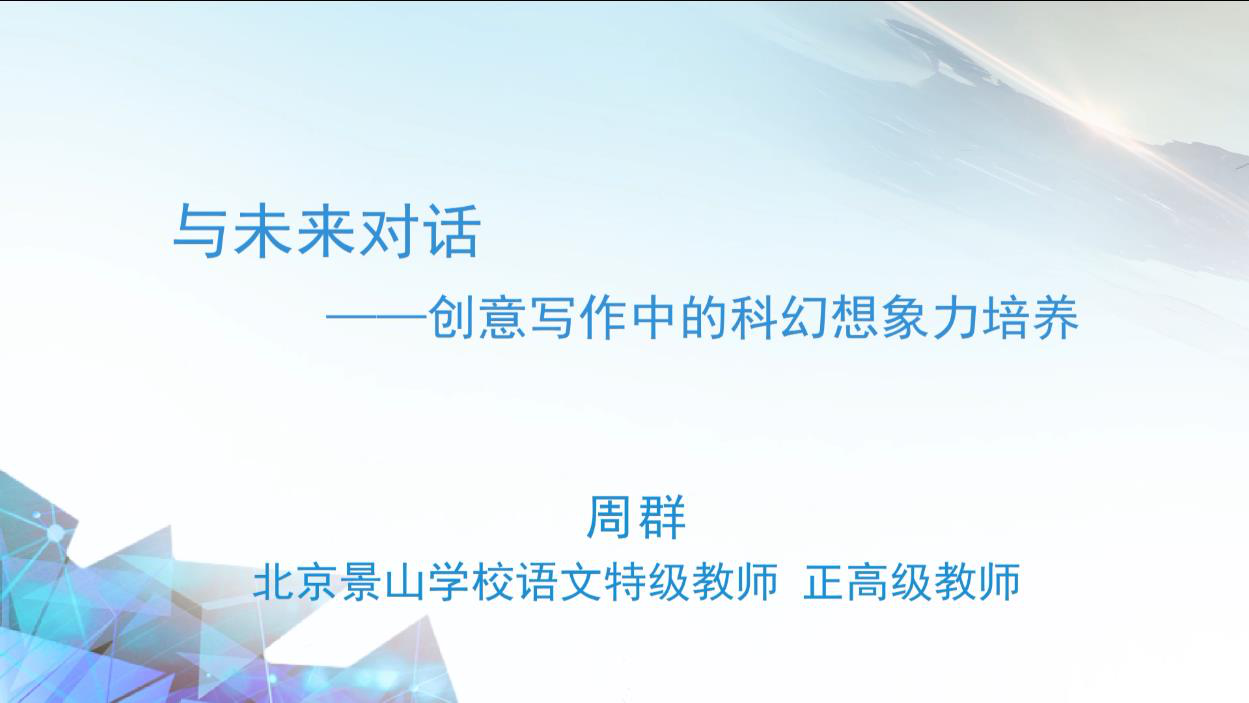 与未来对话

——创意写作中的科幻想象力培养

周群

北京景山学校语文特级教师 正高级教师